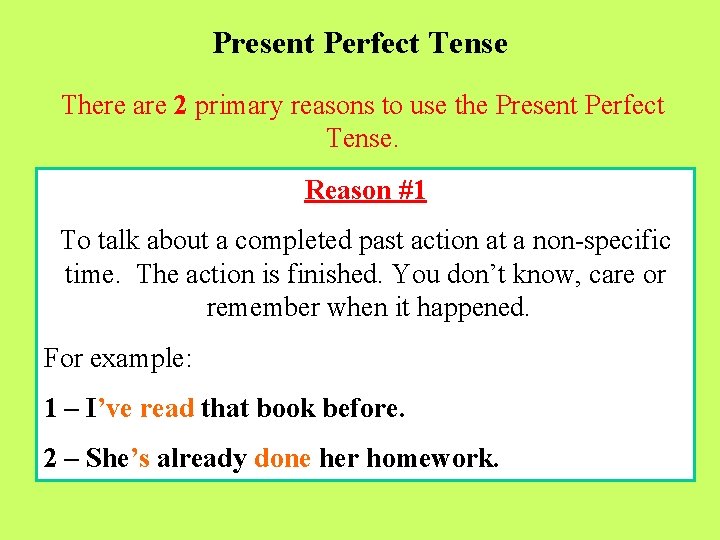 Present Perfect Tense

There are 2 primary reasons to use the Present Perfect Tense.

Reason #1

To talk about a completed past action at a non-specific time. The action is finished. You don't know, care or remember when it happened.

For example:

1 – I've read that book before.

2 – She's already done her homework.